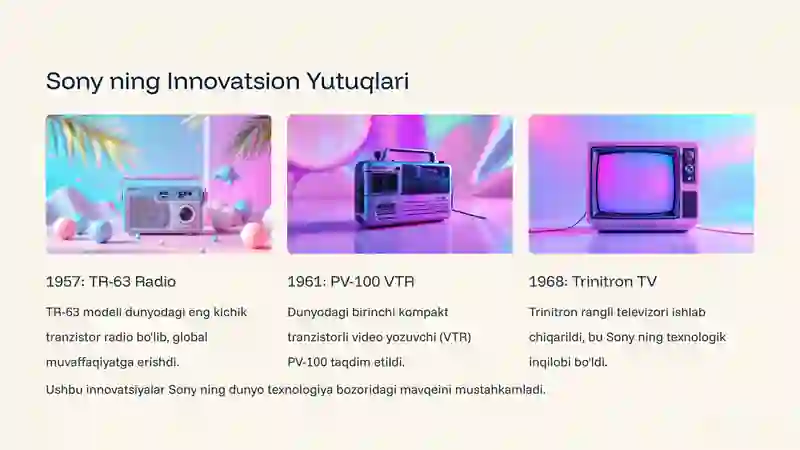 Sony ning Innovatsion Yutuqlari

1957: TR-63 Radio

TR-63 modeli dunyodagi eng kichik tranzistor radio bo'lib, global muvaffaqiyatga erishdi.

1961: PV-100 VTR

Dunyodagi birinchi kompakt tranzistorli video yozuvchi (VTR) PV-100 taqdim etildi.

1968: Trinitron TV

Trinitron rangli televizori ishlab chiqarildi, bu Sony ning texnologik inqilobi bo'ldi.

Ushbu innovatsiyalar Sony ning dunyo texnologiya bozoridagi mavqeini mustahkamladi.